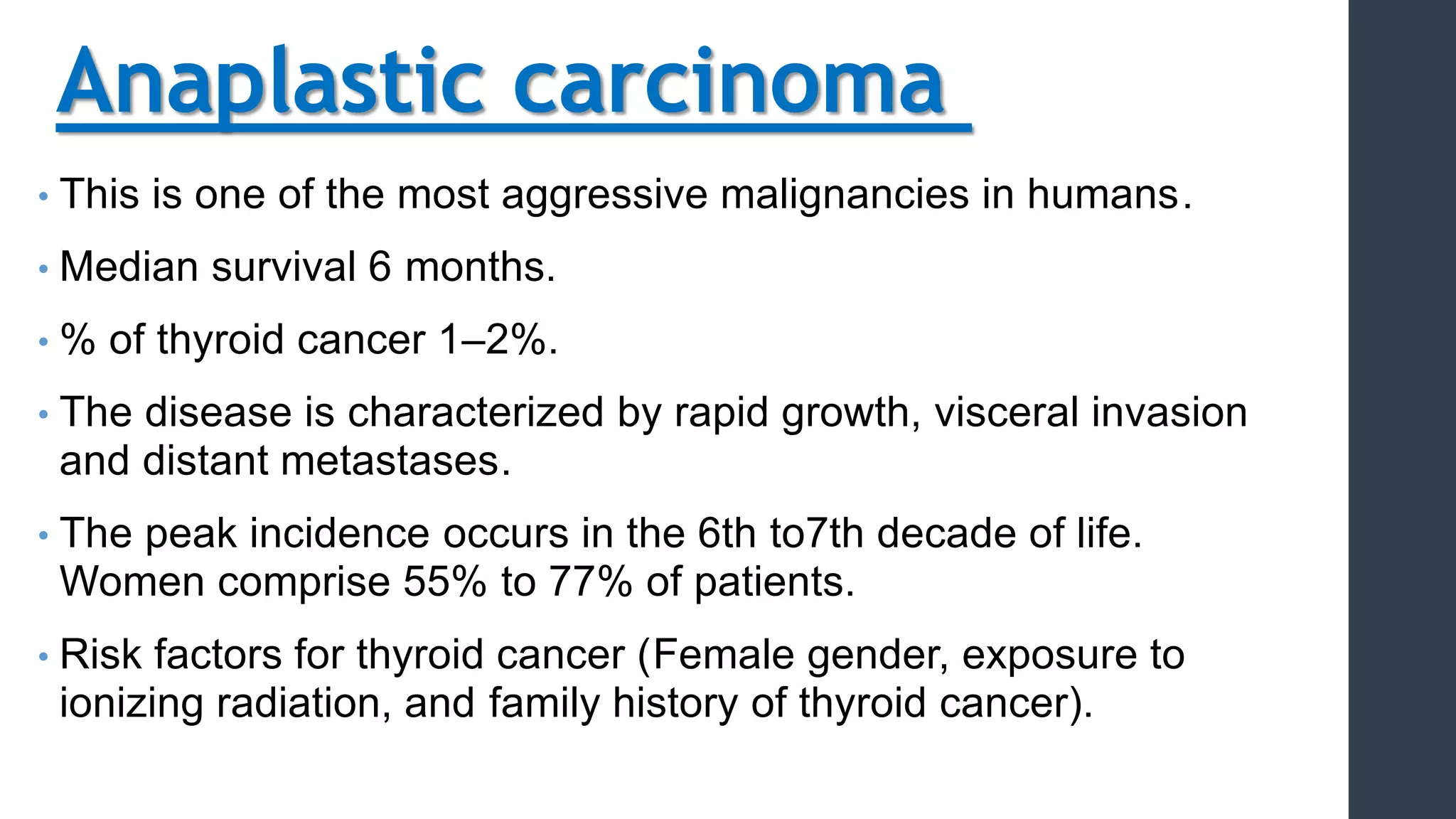 Anaplastic carcinoma

• This is one of the most aggressive malignancies in humans.

• Median survival 6 months.

• % of thyroid cancer 1–2%.

• The disease is characterized by rapid growth, visceral invasion and distant metastases.

• The peak incidence occurs in the 6th to7th decade of life. Women comprise 55% to 77% of patients.

• Risk factors for thyroid cancer (Female gender, exposure to ionizing radiation, and family history of thyroid cancer).